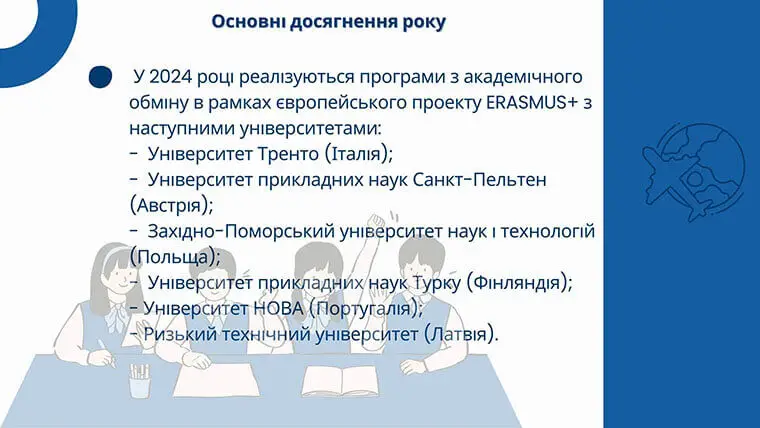 Основні досягнення року

У 2024 році реалізуються програми з академічного обміну в рамках європейського проекту ERASMUS+ з наступними університетами:
- Університет Тренто (Італія);
- Університет прикладних наук Санкт-Пельтен (Австрія);
- Західно-Поморський університет наук і технологій (Польща);
- Університет прикладних наук Турку (Фінляндія);
- Університет НОВА (Португалія);
- Ризький технічний університет (Латвія).